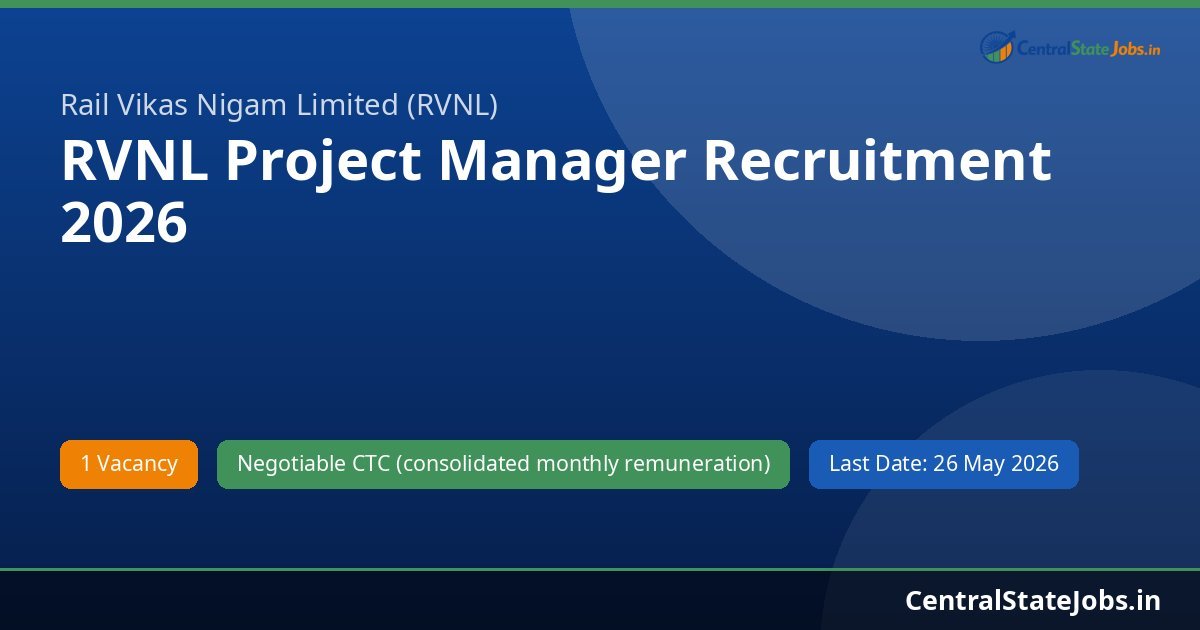 CentralStateJobs.in

Rail Vikas Nigam Limited (RVNL)

RVNL Project Manager Recruitment 2026

1 Vacancy

Negotiable CTC (consolidated monthly remuneration)

Last Date: 26 May 2026

CentralStateJobs.in